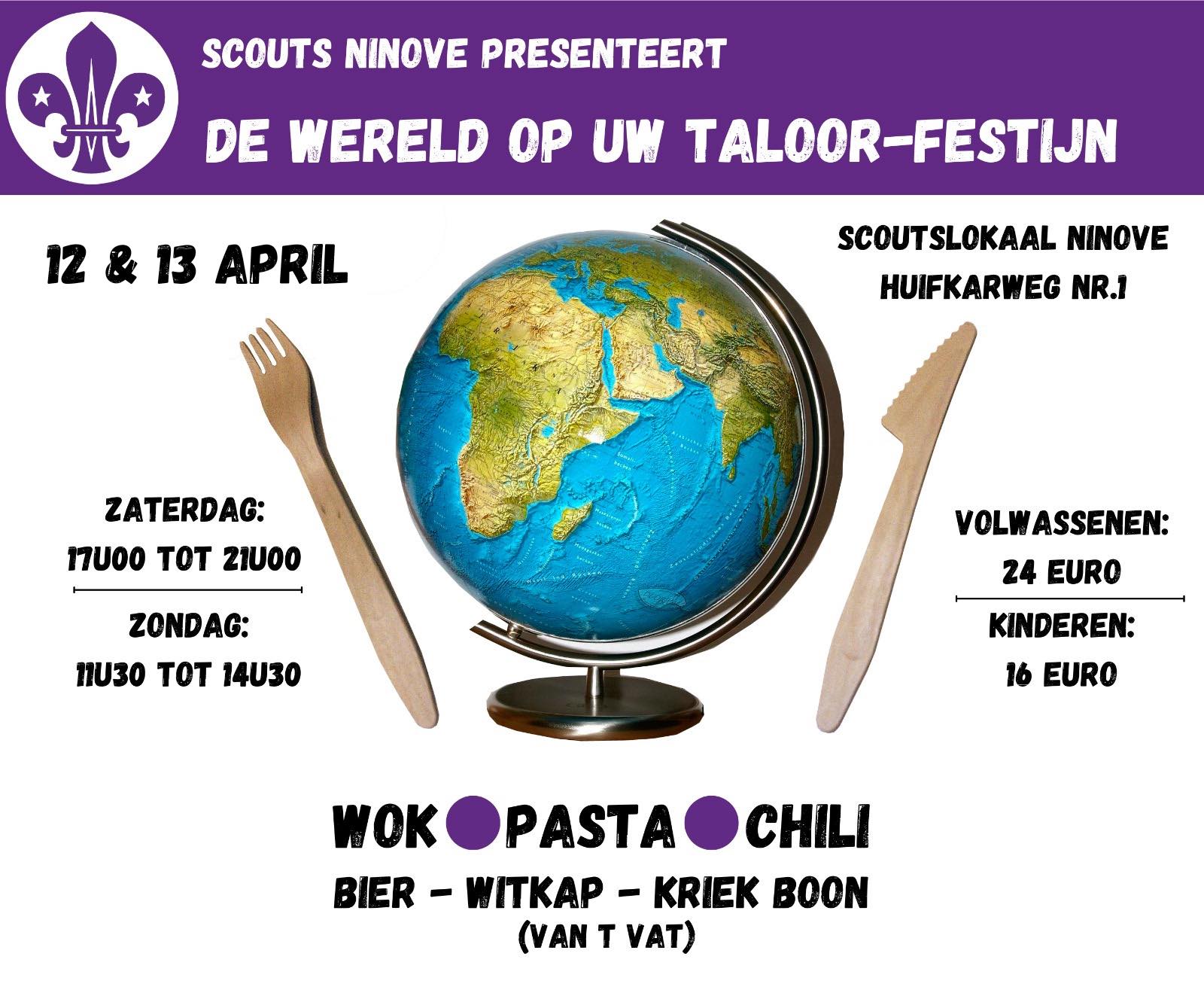 SCOUTS NINOVE PRESENTEERT

DE WERELD OP UW TALOOR-FESTIJN

12 & 13 APRIL

SCOUTSLOKAAL NINOVE
HUIFKARWEG NR.1

ZATERDAG:
17U00 TOT 21U00

ZONDAG:
11U30 TOT 14U30

VOLWASSENEN:
24 EURO

KINDEREN:
16 EURO

WOK PASTA CHILI

BIER - WITKAP - KRIEK BOON
(VAN T VAT)